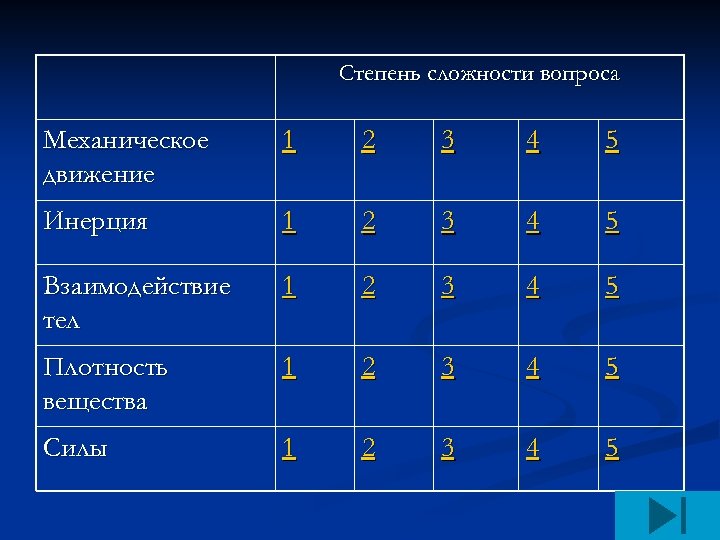 | | Степень сложности вопроса | | | | |
|---|---|---|---|---|---|
| Механическое движение | 1 | 2 | 3 | 4 | 5 |
| Инерция | 1 | 2 | 3 | 4 | 5 |
| Взаимодействие тел | 1 | 2 | 3 | 4 | 5 |
| Плотность вещества | 1 | 2 | 3 | 4 | 5 |
| Силы | 1 | 2 | 3 | 4 | 5 |